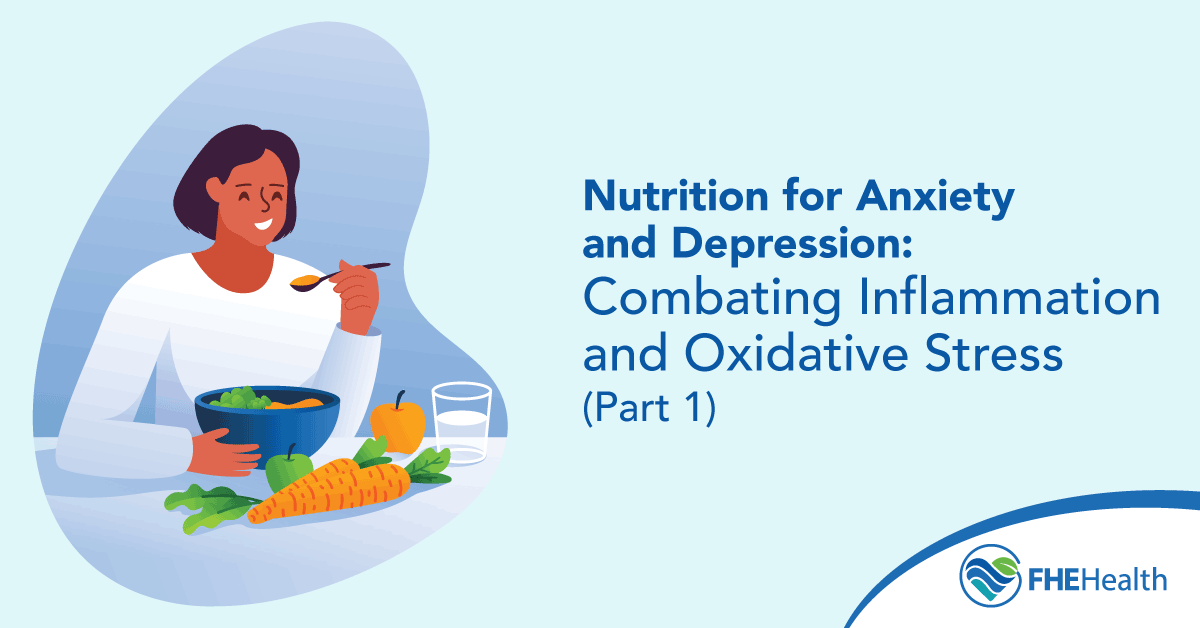 Nutrition for Anxiety and Depression: Combating Inflammation and Oxidative Stress (Part 1)

FHEHealth